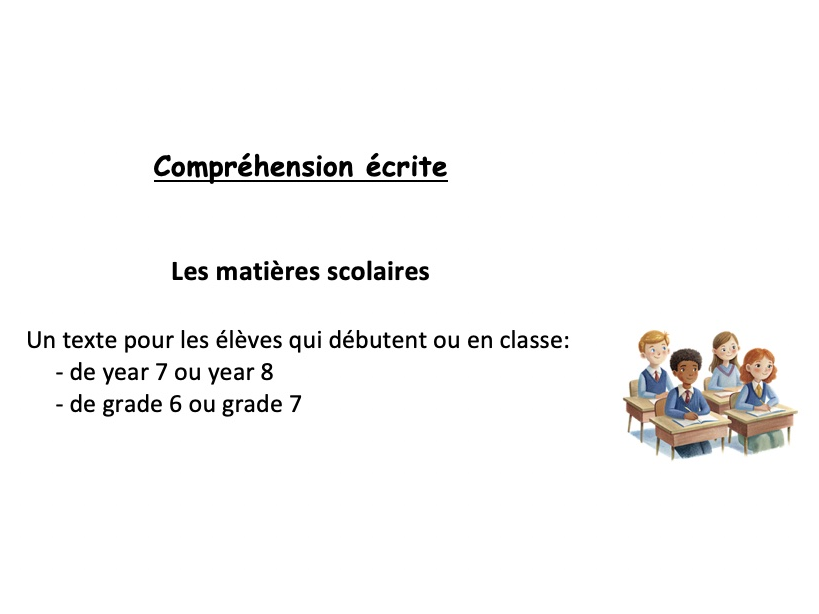 Compréhension écrite

Les matières scolaires

Un texte pour les élèves qui débutent ou en classe:
- de year 7 ou year 8
- de grade 6 ou grade 7